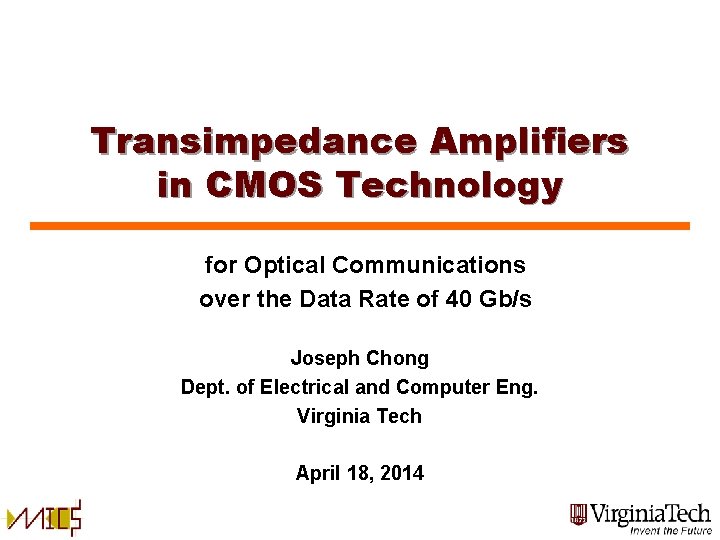 Transimpedance Amplifiers in CMOS Technology

for Optical Communications over the Data Rate of 40 Gb/s

Joseph Chong
Dept. of Electrical and Computer Eng.
Virginia Tech

April 18, 2014

MICS

VirginiaTech
Invent the Future